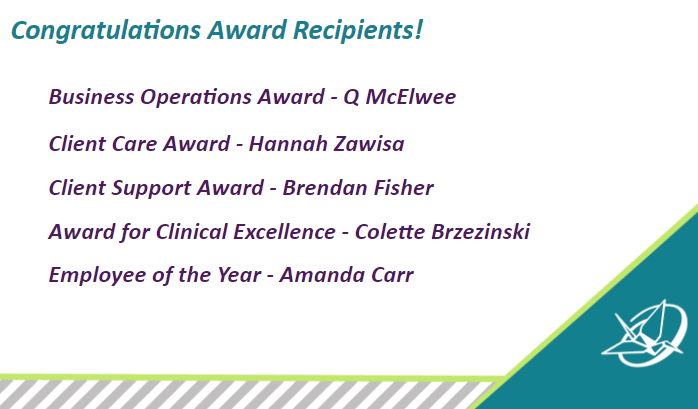 Congratulations Award Recipients!

Business Operations Award - Q McElwee

Client Care Award - Hannah Zawisa

Client Support Award - Brendan Fisher

Award for Clinical Excellence - Colette Brzezinski

Employee of the Year - Amanda Carr